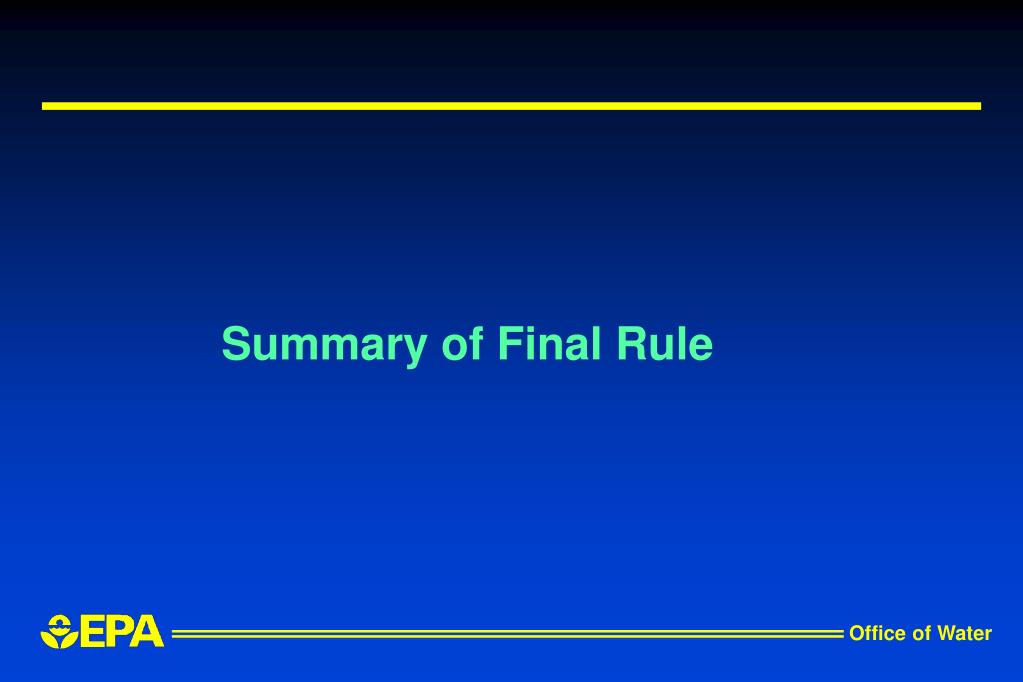 Summary of Final Rule

EPA

Office of Water